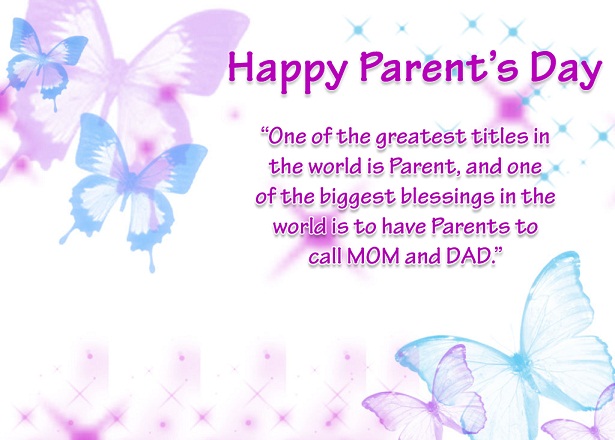 Happy Parent's Day

"One of the greatest titles in the world is Parent, and one of the biggest blessings in the world is to have Parents to call MOM and DAD."